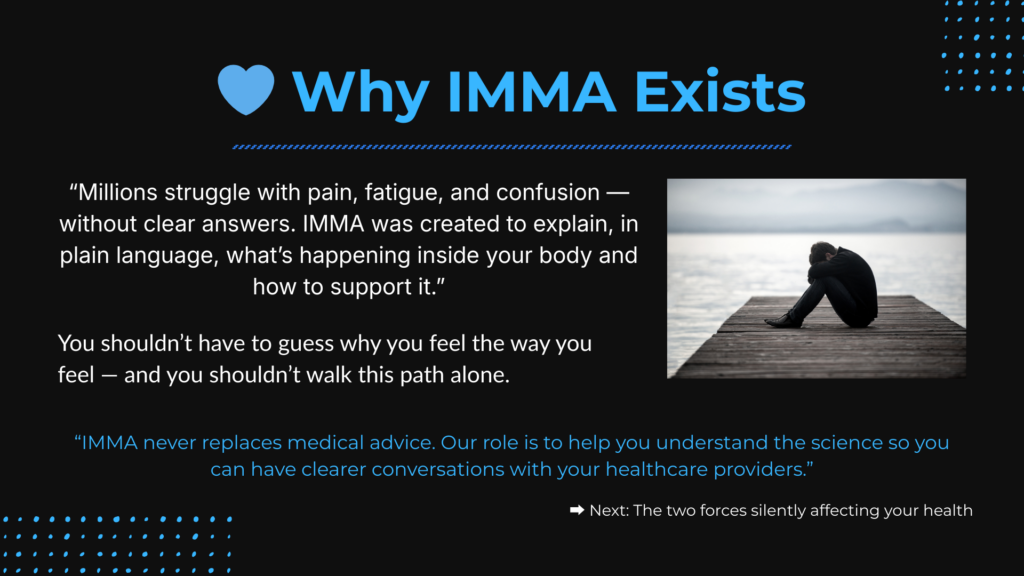 Why IMMA Exists

“Millions struggle with pain, fatigue, and confusion — without clear answers. IMMA was created to explain, in plain language, what’s happening inside your body and how to support it.”

You shouldn’t have to guess why you feel the way you feel — and you shouldn’t walk this path alone.

“IMMA never replaces medical advice. Our role is to help you understand the science so you can have clearer conversations with your healthcare providers.”

➡ Next: The two forces silently affecting your health